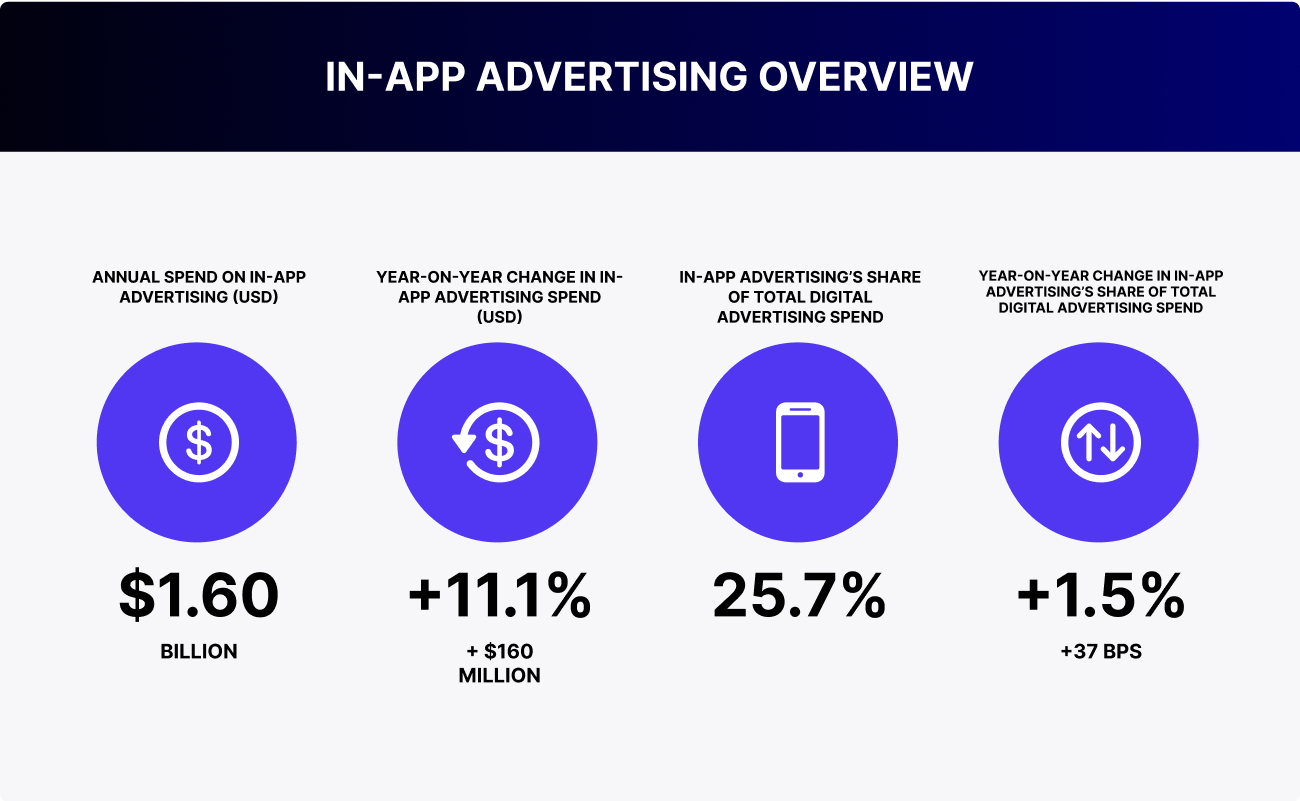 IN-APP ADVERTISING OVERVIEW

ANNUAL SPEND ON IN-APP ADVERTISING (USD)

$1.60

BILLION

YEAR-ON-YEAR CHANGE IN IN-APP ADVERTISING SPEND (USD)

+11.1%

+ $160 MILLION

IN-APP ADVERTISING'S SHARE OF TOTAL DIGITAL ADVERTISING SPEND

25.7%

YEAR-ON-YEAR CHANGE IN IN-APP ADVERTISING'S SHARE OF TOTAL DIGITAL ADVERTISING SPEND

+1.5%

+37 BPS